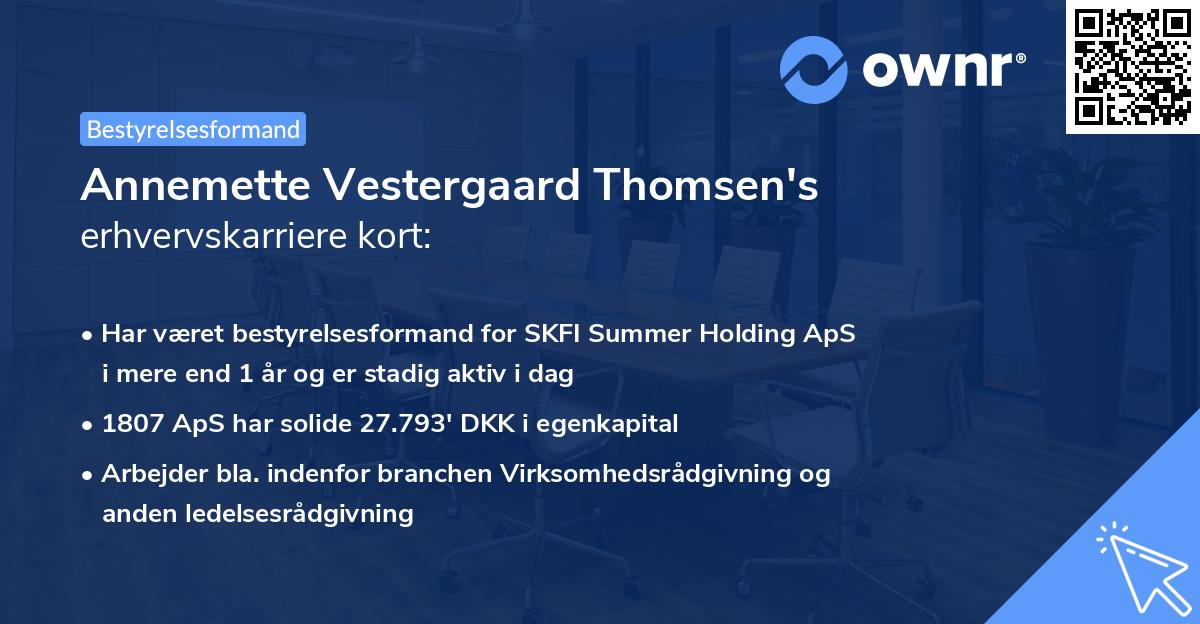 ownr®

Bestyrelsesformand

Annemette Vestergaard Thomsen's erhvervskarriere kort:

• Har været bestyrelsesformand for SKFI Summer Holding ApS i mere end 1 år og er stadig aktiv i dag

• 1807 ApS har solide 27.793' DKK i egenkapital

• Arbejder bla. indenfor branchen Virksomhedsrådgivning og anden ledelsesrådgivning